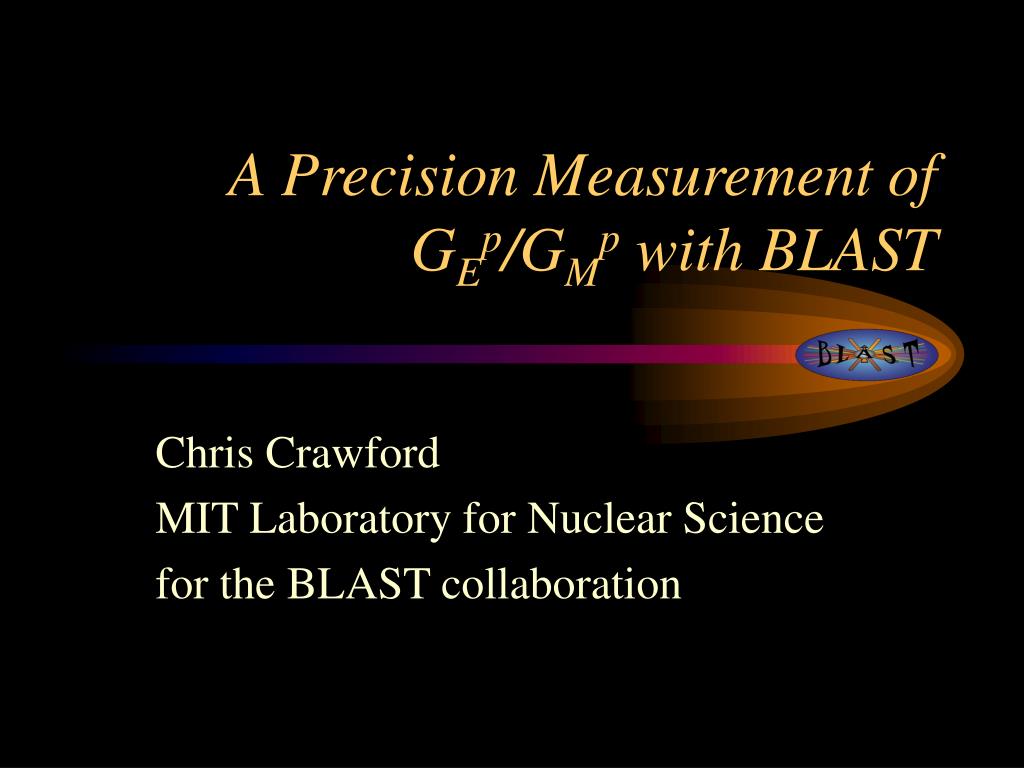 A Precision Measurement of $G_E^p/G_M^p$ with BLAST

BLAST

Chris Crawford
MIT Laboratory for Nuclear Science
for the BLAST collaboration